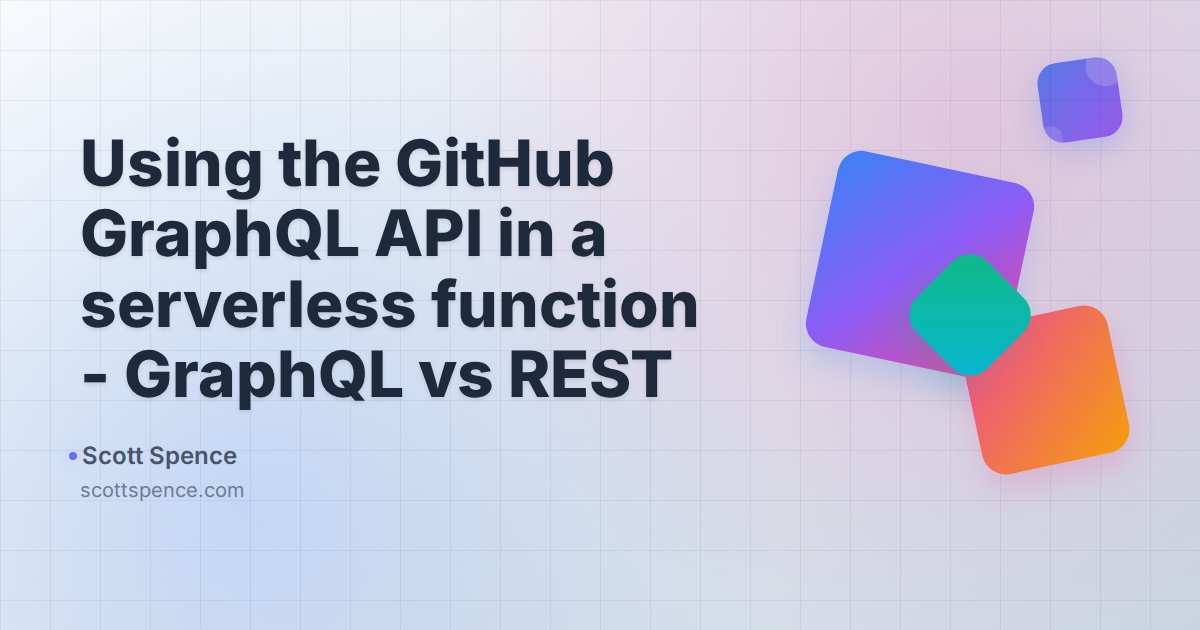 Using the GitHub GraphQL API in a serverless function - GraphQL vs REST

Scott Spence
scottspence.com